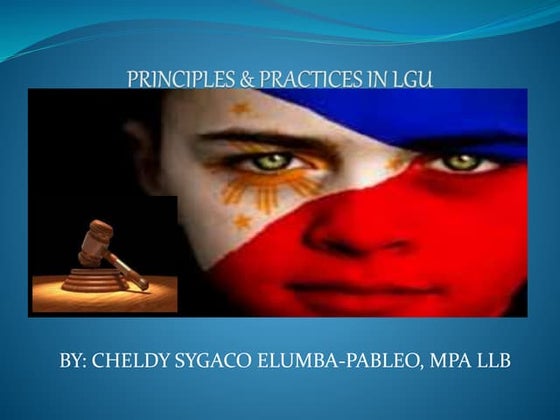 PRINCIPLES & PRACTICES IN LGU

BY: CHELDY SYGACO ELUMBA-PABLEO, MPA LLB